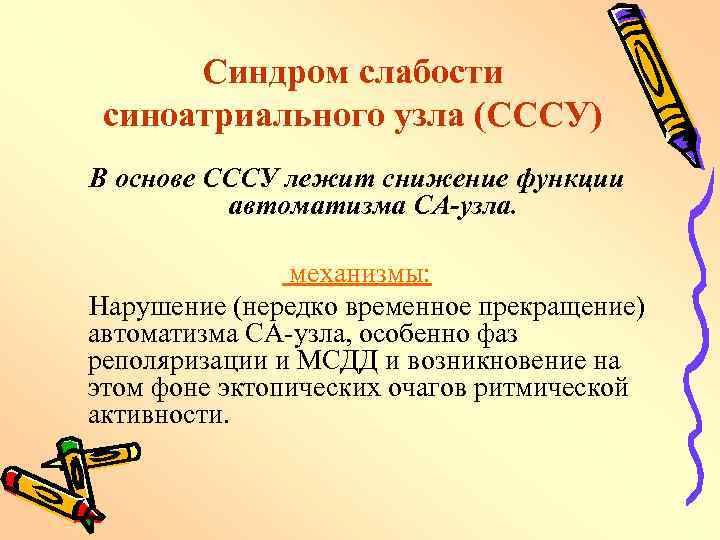 Синдром слабости синоатриального узла (СССУ)

В основе СССУ лежит снижение функции автоматизма СА-узла.

механизмы:

Нарушение (нередко временное прекращение) автоматизма СА-узла, особенно фаз реполяризации и МСДД и возникновение на этом фоне эктопических очагов ритмической активности.